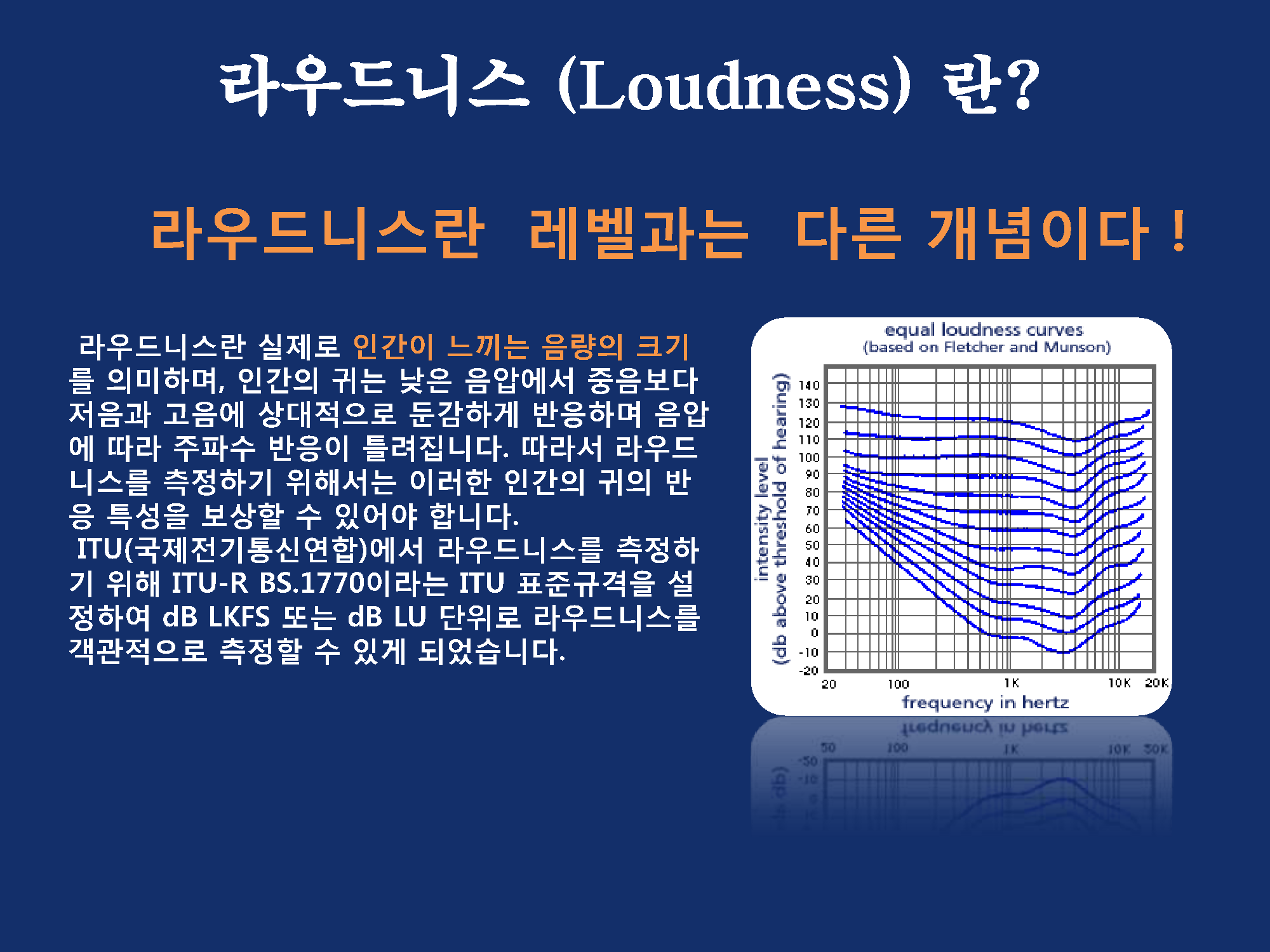 라우드니스 (Loudness) 란?

라우드니스란 레벨과는 다른 개념이다 !

라우드니스란 실제로 인간이 느끼는 음량의 크기를 의미하며, 인간의 귀는 낮은 음압에서 중음보다 저음과 고음에 상대적으로 둔감하게 반응하며 음압에 따라 주파수 반응이 틀려집니다. 따라서 라우드니스를 측정하기 위해서는 이러한 인간의 귀의 반응 특성을 보상할 수 있어야 합니다.

ITU(국제전기통신연합)에서 라우드니스를 측정하기 위해 ITU-R BS.1770이라는 ITU 표준규격을 설정하여 dB LKFS 또는 dB LU 단위로 라우드니스를 객관적으로 측정할 수 있게 되었습니다.

equal loudness curves
(based on Fletcher and Munson)

intensity level
(db above threshold of hearing)

140
130
120
110
100
90
80
70
60
50
40
30
20
10
0
-10
-20

20 100 1K 10K 20K

frequency in hertz